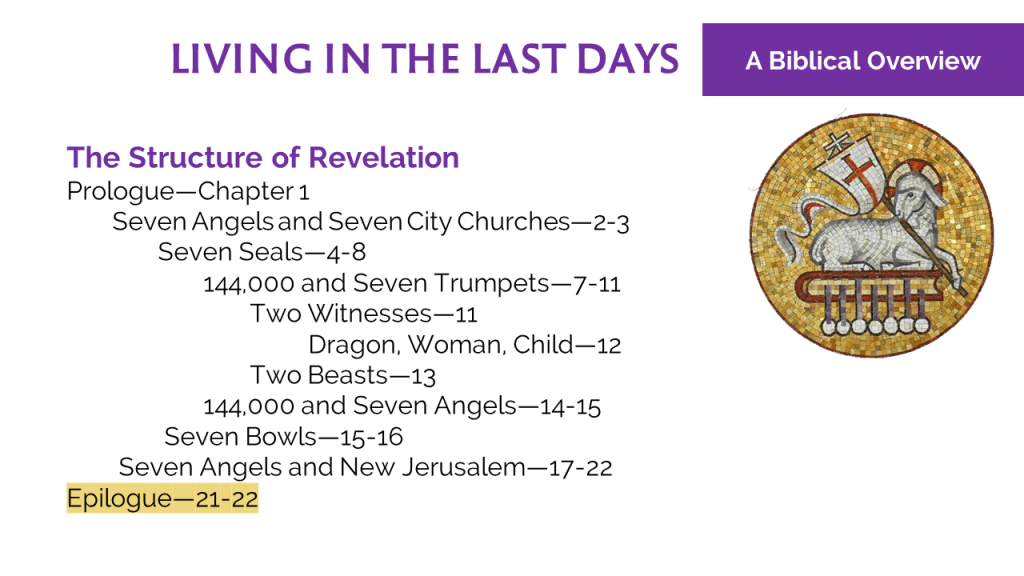 LIVING IN THE LAST DAYS

A Biblical Overview

The Structure of Revelation
Prologue—Chapter 1
Seven Angels and Seven City Churches—2-3
Seven Seals—4-8
144,000 and Seven Trumpets—7-11
Two Witnesses—11
Dragon, Woman, Child—12
Two Beasts—13
144,000 and Seven Angels—14-15
Seven Bowls—15-16
Seven Angels and New Jerusalem—17-22
Epilogue—21-22